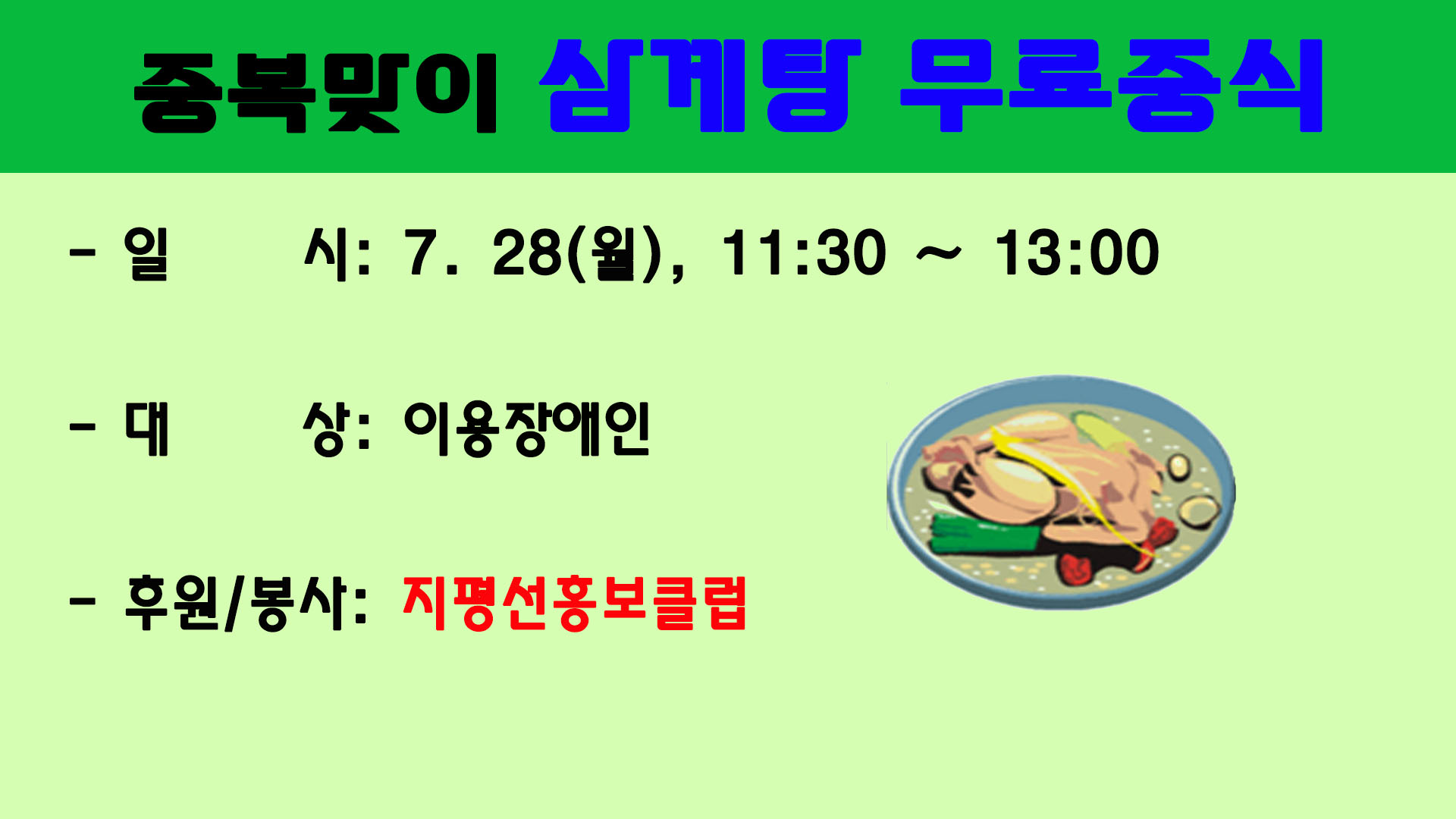 중복맞이 삼계탕 무료중식

- 일 시: 7. 28(월), 11:30 ~ 13:00

- 대 상: 이용장애인

- 후원/봉사: 지평선홍보클럽